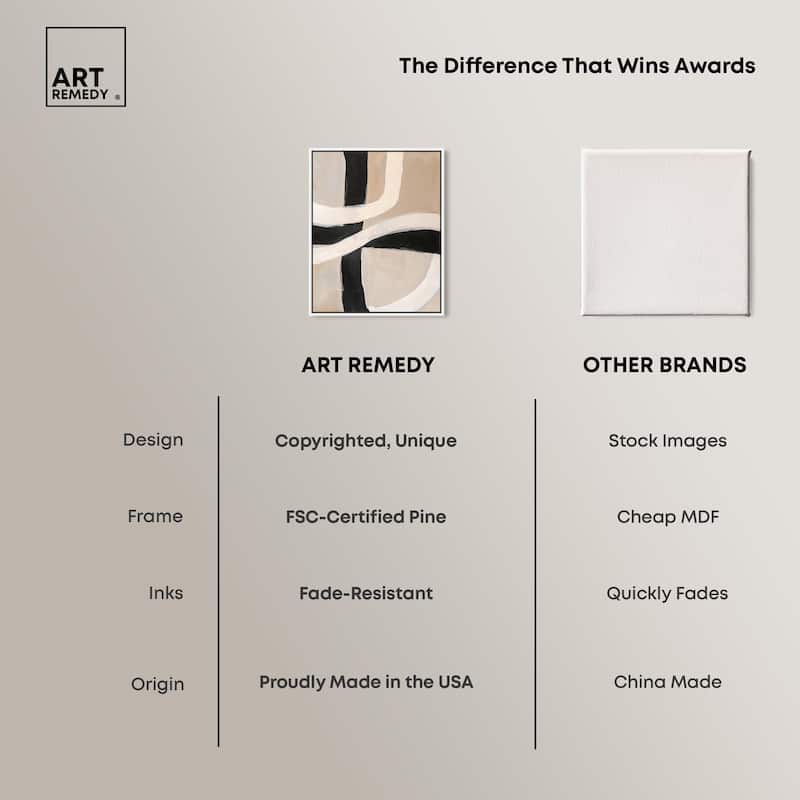 ART
REMEDY ®

The Difference That Wins Awards

| | ART REMEDY | OTHER BRANDS |
|---|---|---|
| Design | Copyrighted, Unique | Stock Images |
| Frame | FSC-Certified Pine | Cheap MDF |
| Inks | Fade-Resistant | Quickly Fades |
| Origin | Proudly Made in the USA | China Made |